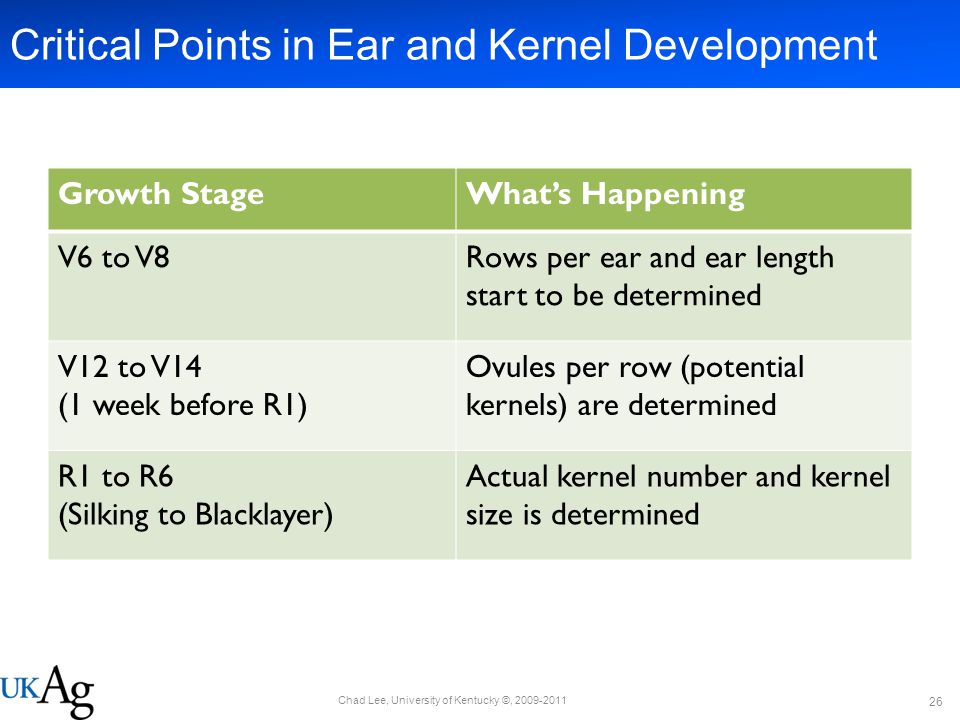 Critical Points in Ear and Kernel Development

| Growth Stage | What's Happening |
|---|---|
| V6 to V8 | Rows per ear and ear length start to be determined |
| V12 to V14 (1 week before R1) | Ovules per row (potential kernels) are determined |
| R1 to R6 (Silking to Blacklayer) | Actual kernel number and kernel size is determined |

UKAg

Chad Lee, University of Kentucky ©, 2009-2011

26